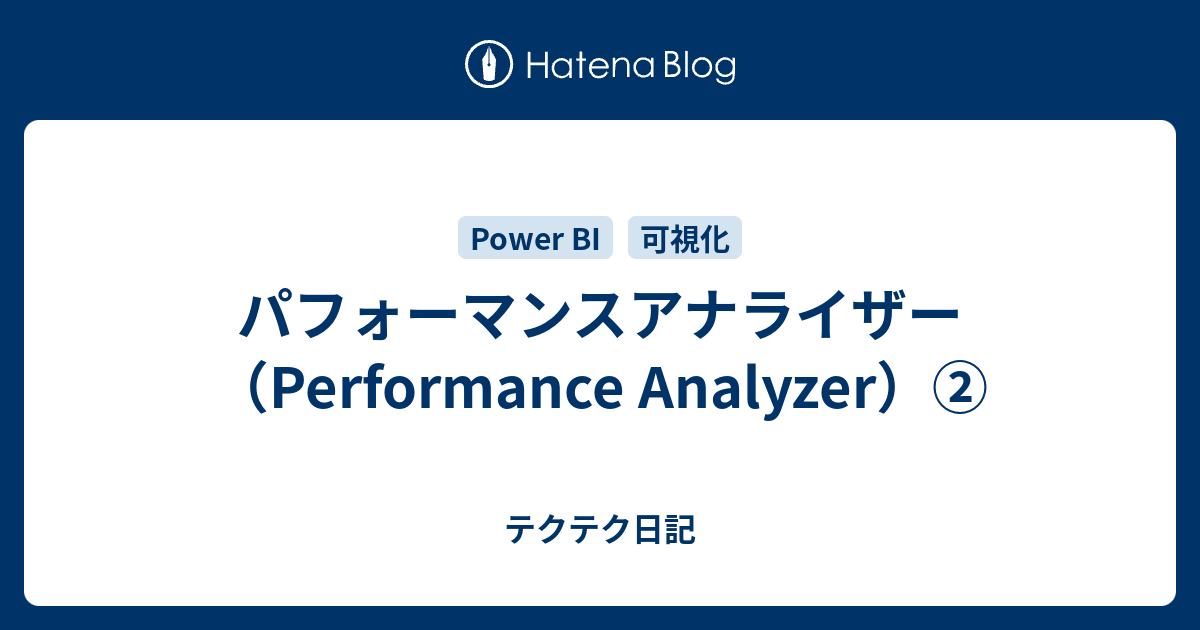 Hatena Blog

Power BI 可視化

パフォーマンスアナライザー（Performance Analyzer）②

テクテク日記